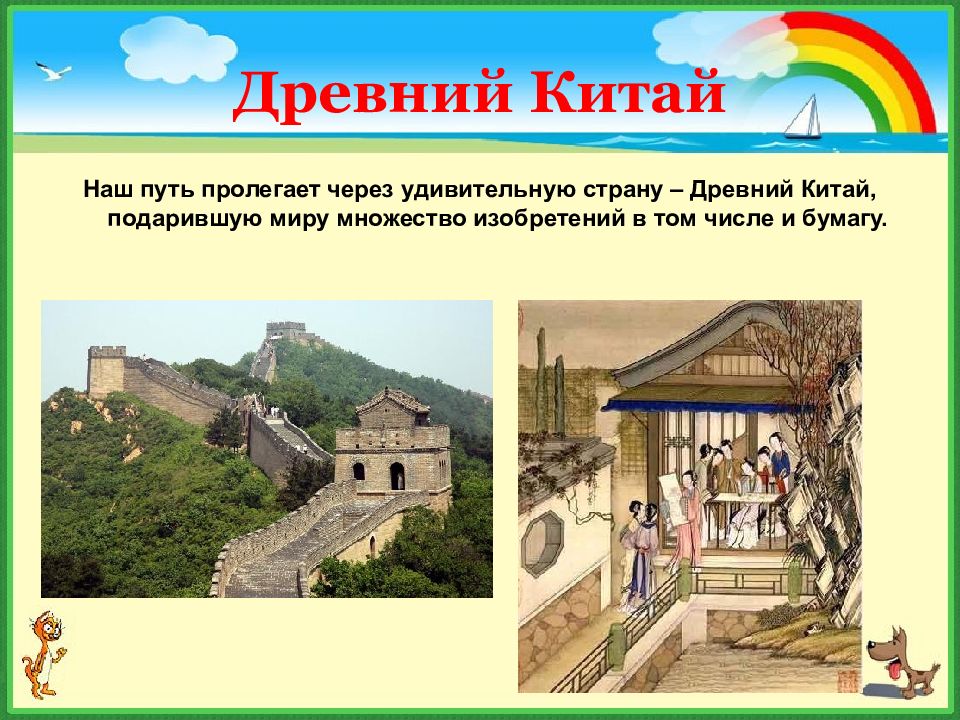 Древний Китай

Наш путь пролегает через удивительную страну – Древний Китай, подарившую миру множество изобретений в том числе и бумагу.